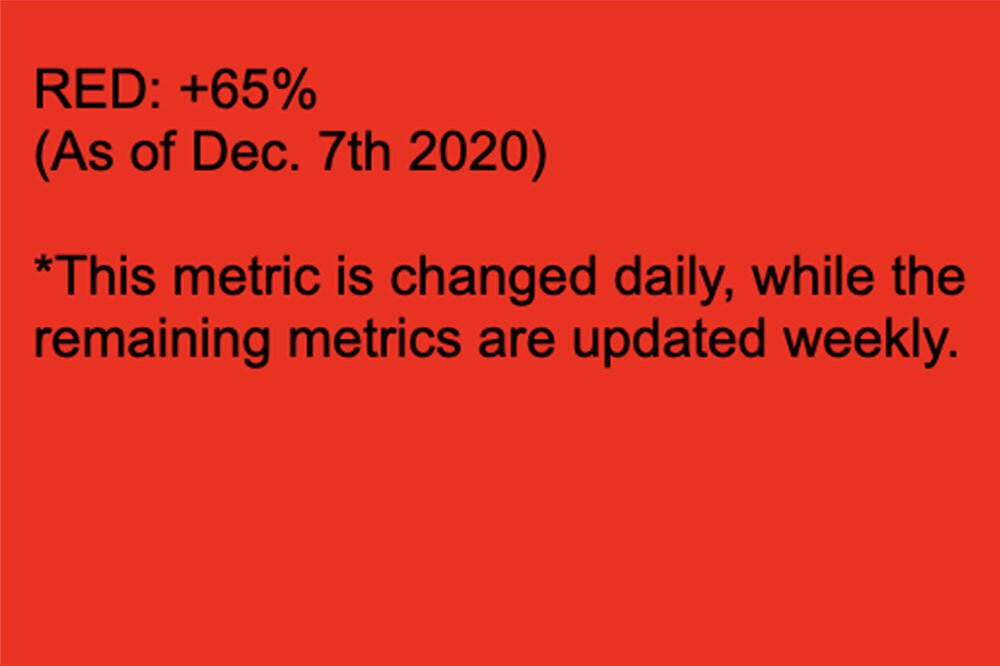 RED: +65%
(As of Dec. 7th 2020)

*This metric is changed daily, while the remaining metrics are updated weekly.